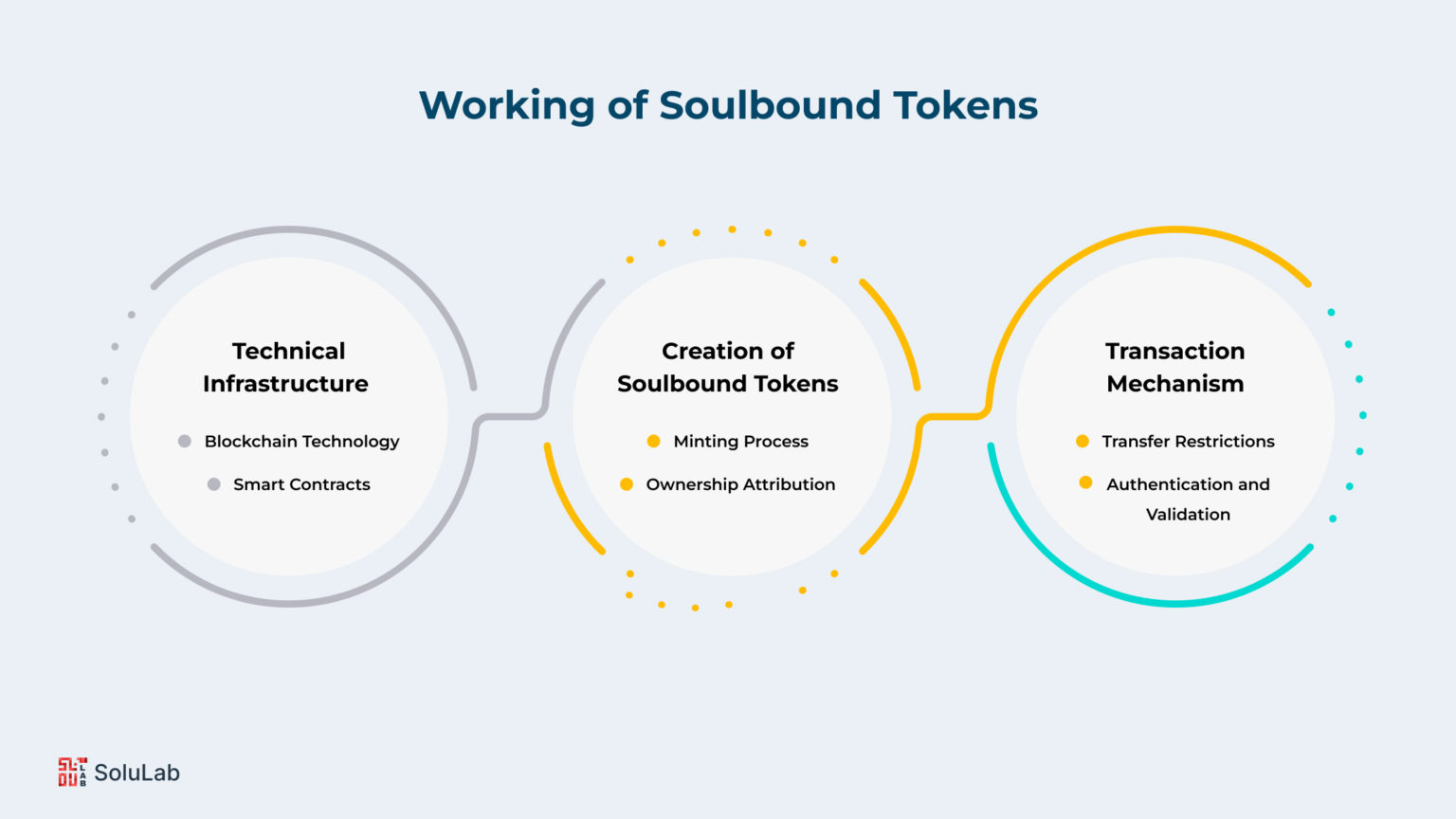 Working of Soulbound Tokens

Technical Infrastructure

Blockchain Technology

Smart Contracts

Creation of Soulbound Tokens

Minting Process

Ownership Attribution

Transaction Mechanism

Transfer Restrictions

Authentication and Validation

SoluLab